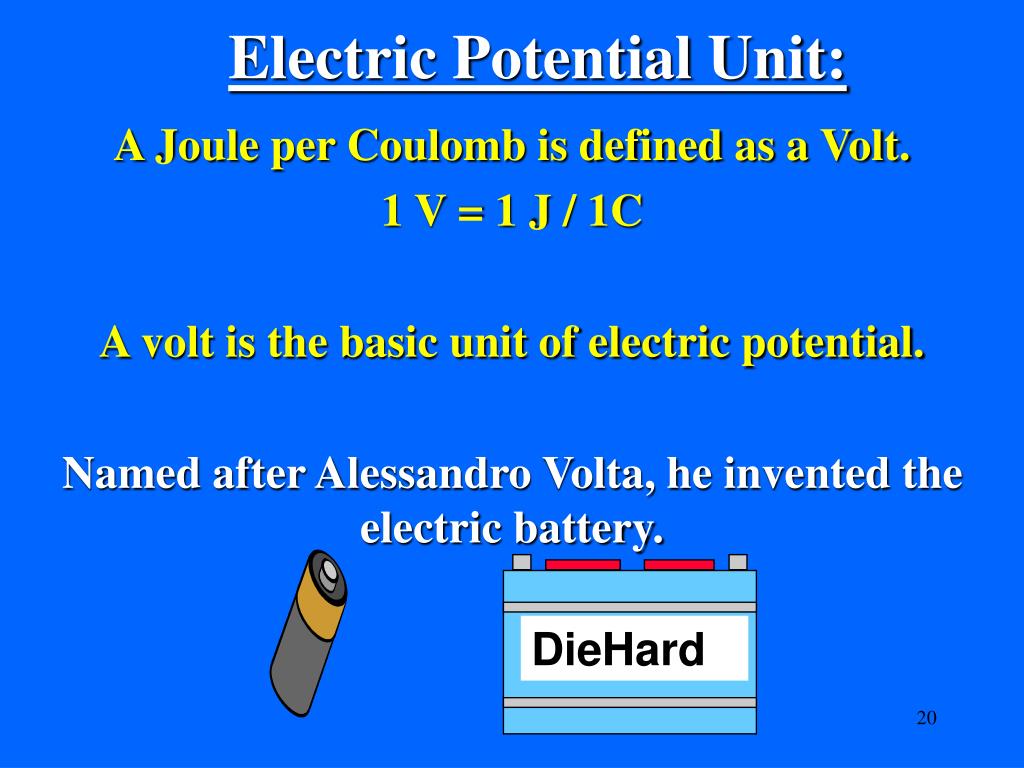 Electric Potential Unit:

A Joule per Coulomb is defined as a Volt.

1 V = 1 J / 1C

A volt is the basic unit of electric potential.

Named after Alessandro Volta, he invented the electric battery.

DieHard

20